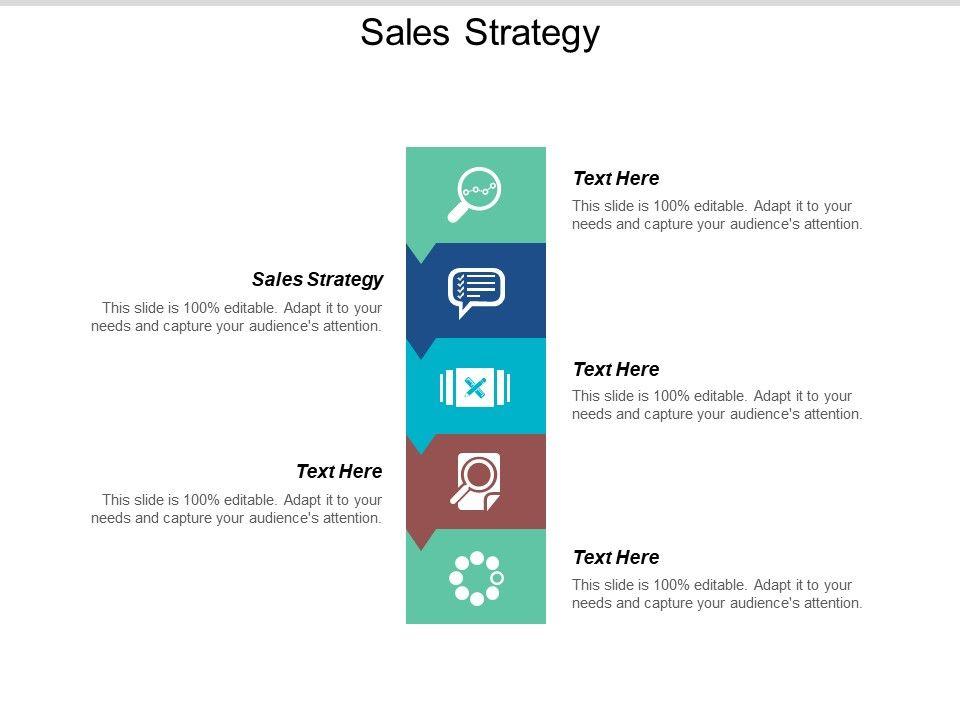 Sales Strategy

Text Here
This slide is 100% editable. Adapt it to your needs and capture your audience's attention.

Sales Strategy
This slide is 100% editable. Adapt it to your needs and capture your audience's attention.

Text Here
This slide is 100% editable. Adapt it to your needs and capture your audience's attention.

Text Here
This slide is 100% editable. Adapt it to your needs and capture your audience's attention.

Text Here
This slide is 100% editable. Adapt it to your needs and capture your audience's attention.